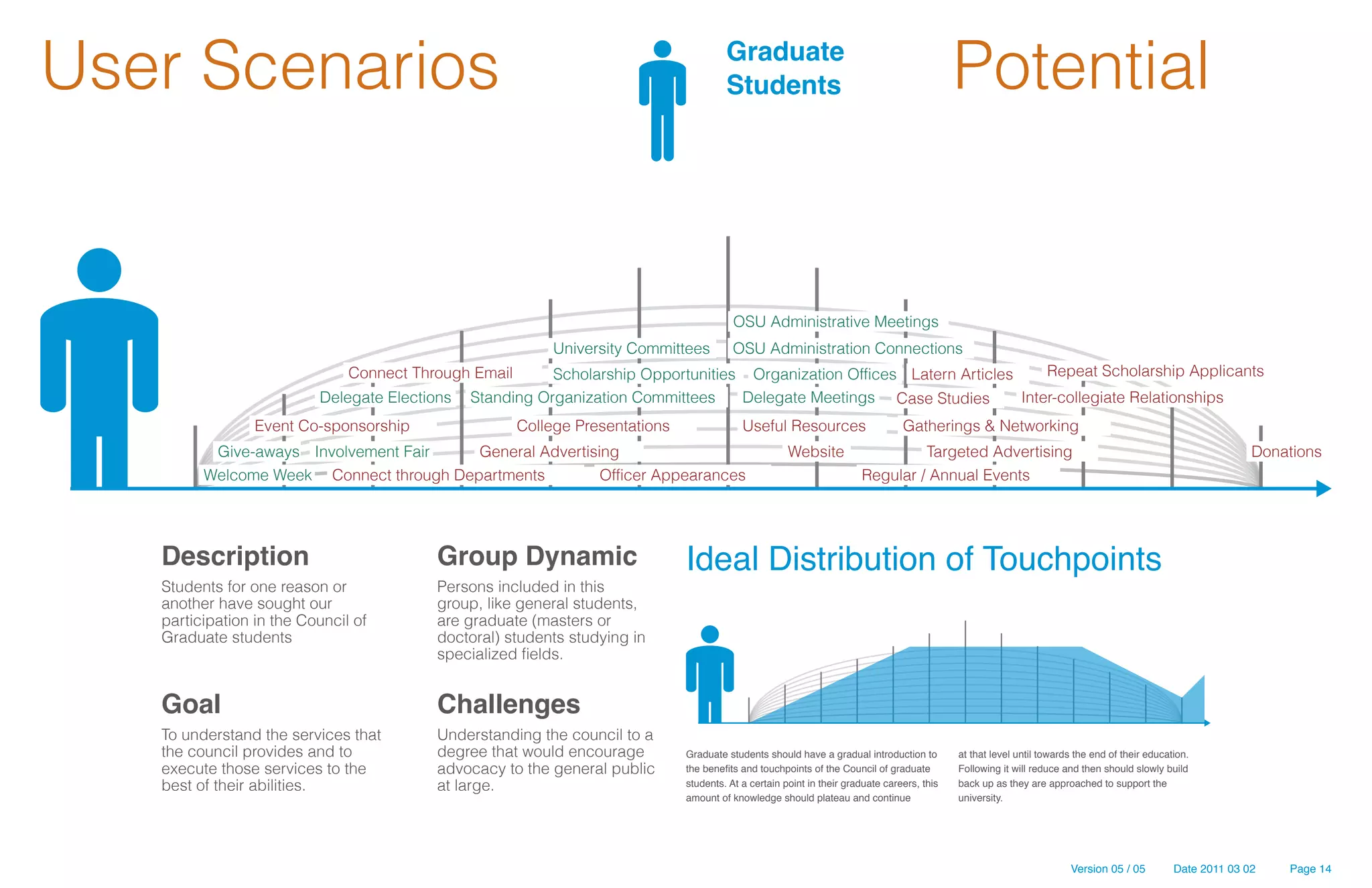 User Scenarios

Graduate Students

Potential

OSU Administrative Meetings
University Committees
OSU Administration Connections
Connect Through Email
Scholarship Opportunities
Organization Offices
Latern Articles
Repeat Scholarship Applicants
Delegate Elections
Standing Organization Committees
Delegate Meetings
Case Studies
Inter-collegiate Relationships
Event Co-sponsorship
College Presentations
Useful Resources
Gatherings & Networking
Give-aways
Involvement Fair
General Advertising
Website
Targeted Advertising
Donations
Welcome Week
Connect through Departments
Officer Appearances
Regular / Annual Events

Description

Students for one reason or another have sought our participation in the Council of Graduate students

Goal

To understand the services that the council provides and to execute those services to the best of their abilities.

Group Dynamic

Persons included in this group, like general students, are graduate (masters or doctoral) students studying in specialized fields.

Challenges

Understanding the council to a degree that would encourage advocacy to the general public at large.

Ideal Distribution of Touchpoints

Graduate students should have a gradual introduction to the benefits and touchpoints of the Council of graduate students. At a certain point in their graduate careers, this amount of knowledge should plateau and continue at that level until towards the end of their education. Following it will reduce and then should slowly build back up as they are approached to support the university.

Version 05 / 05 Date 2011 03 02 Page 14